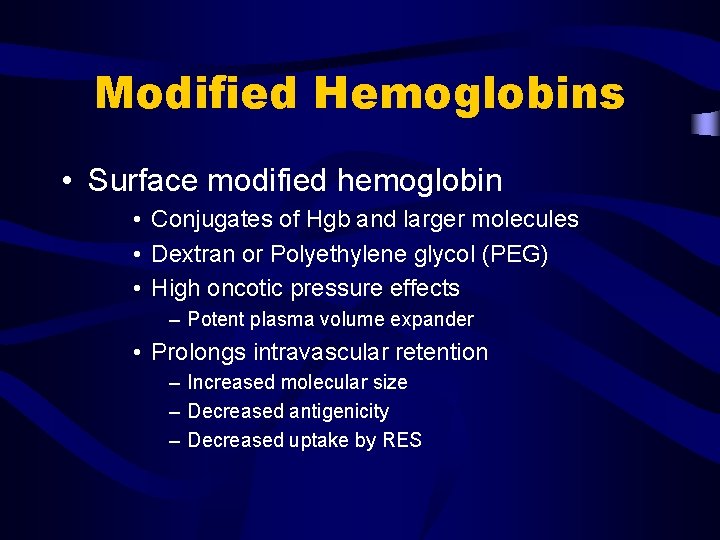 Modified Hemoglobins

• Surface modified hemoglobin
  • Conjugates of Hgb and larger molecules
  • Dextran or Polyethylene glycol (PEG)
  • High oncotic pressure effects
    – Potent plasma volume expander
  • Prolongs intravascular retention
    – Increased molecular size
    – Decreased antigenicity
    – Decreased uptake by RES